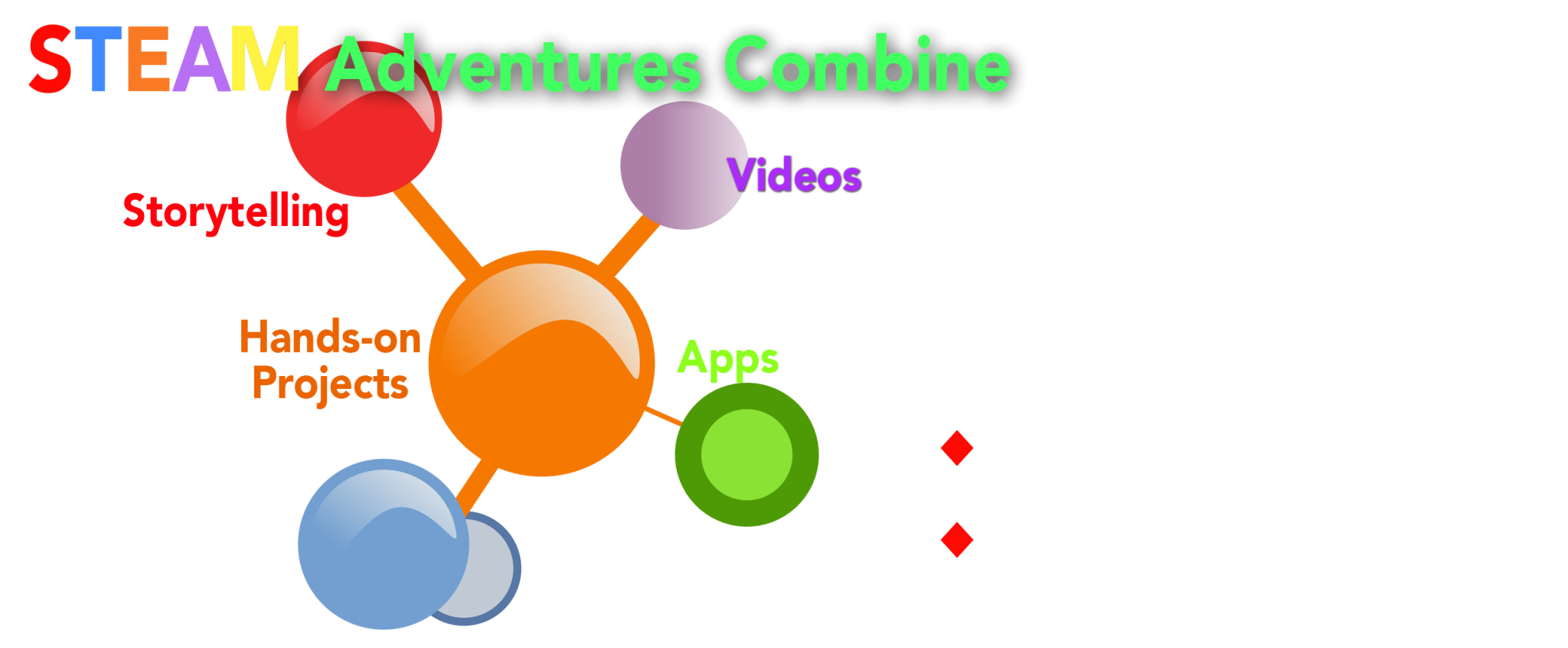 STEAM Adventures Combine

Storytelling

Videos

Hands-on Projects

Apps